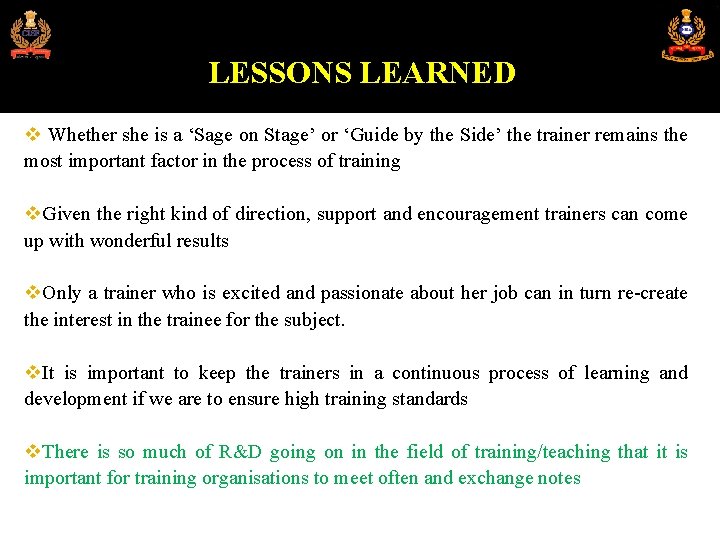 CISF

LESSONS LEARNED

❖ Whether she is a ‘Sage on Stage’ or ‘Guide by the Side’ the trainer remains the most important factor in the process of training

❖Given the right kind of direction, support and encouragement trainers can come up with wonderful results

❖Only a trainer who is excited and passionate about her job can in turn re-create the interest in the trainee for the subject.

❖It is important to keep the trainers in a continuous process of learning and development if we are to ensure high training standards

❖There is so much of R&D going on in the field of training/teaching that it is important for training organisations to meet often and exchange notes